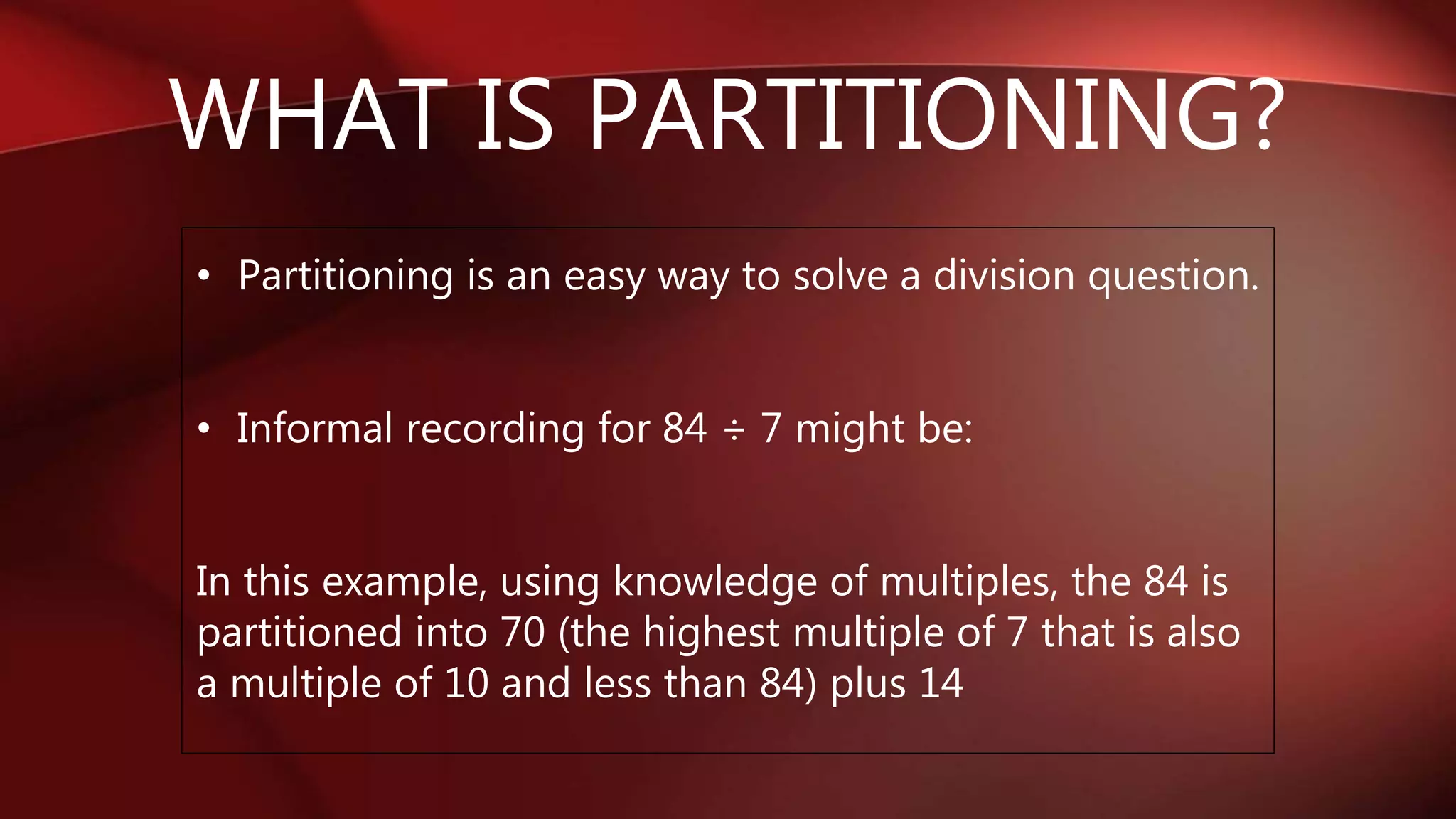 WHAT IS PARTITIONING?

• Partitioning is an easy way to solve a division question.

• Informal recording for $84 \div 7$ might be:

In this example, using knowledge of multiples, the 84 is partitioned into 70 (the highest multiple of 7 that is also a multiple of 10 and less than 84) plus 14